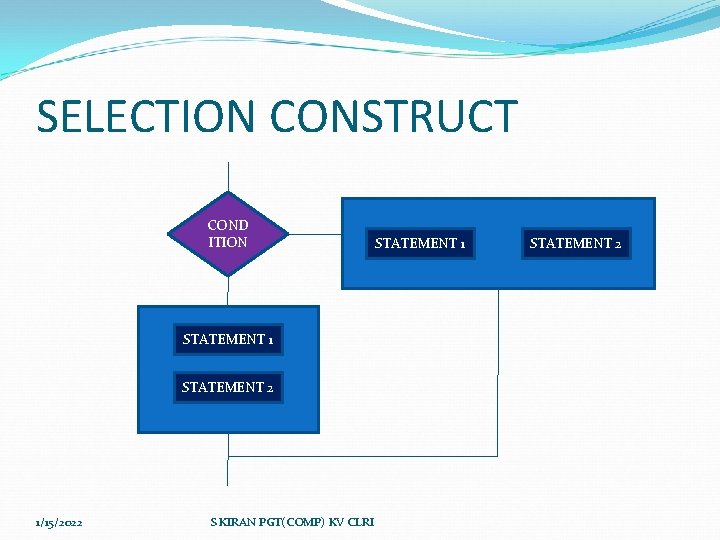 SELECTION CONSTRUCT

COND ITION

STATEMENT 1

STATEMENT 2

STATEMENT 1

STATEMENT 2

1/15/2022

S KIRAN PGT(COMP) KV CLRI